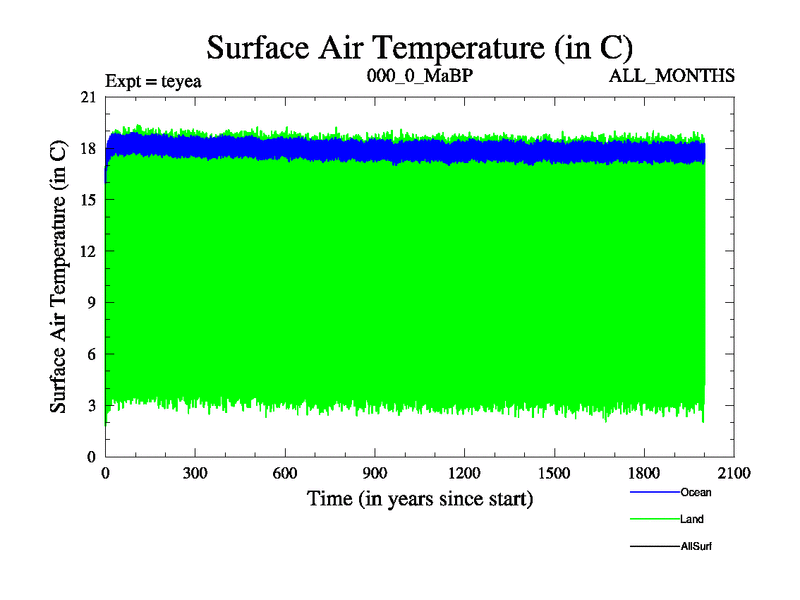 Surface Air Temperature (in C)

Expt = teyea

000_0_MaBP

ALL_MONTHS

Surface Air Temperature (in C)

21
18
15
12
9
6
3
0

0
300
600
900
1200
1500
1800
2100

Time (in years since start)

Ocean

Land

AllSurf